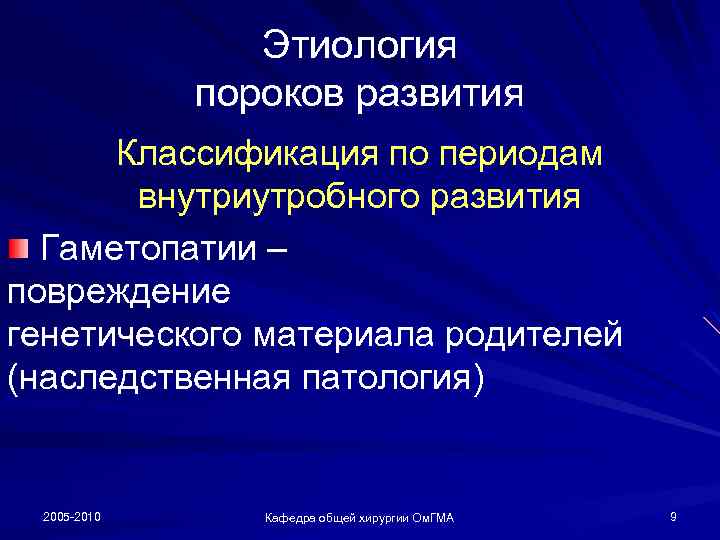 Этиология пороков развития

Классификация по периодам внутриутробного развития

Гаметопатии – повреждение генетического материала родителей (наследственная патология)

2005-2010

Кафедра общей хирургии ОмГМА

9